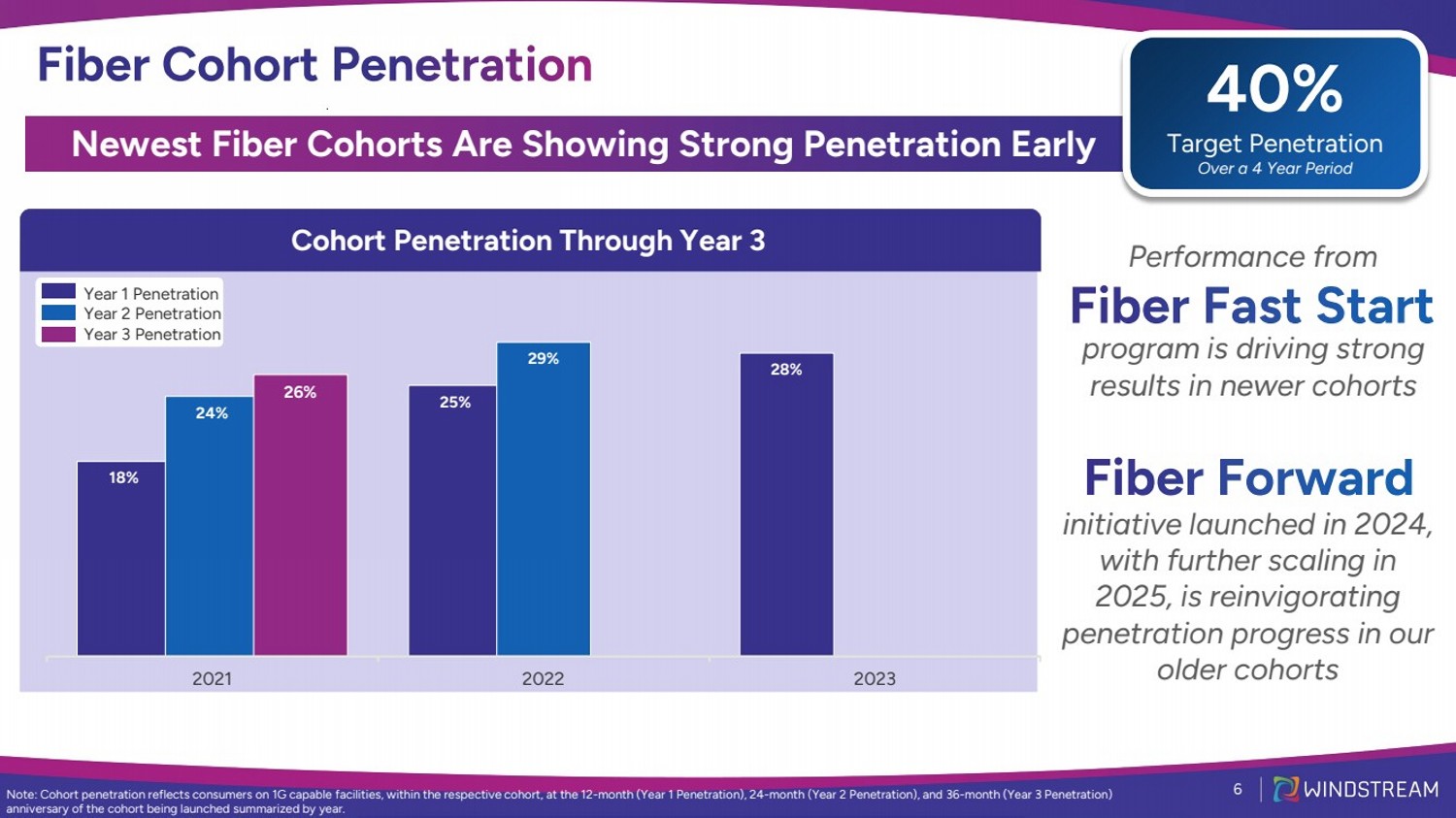 Fiber Cohort Penetration

Newest Fiber Cohorts Are Showing Strong Penetration Early

40%
Target Penetration
Over a 4 Year Period

Cohort Penetration Through Year 3

Year 1 Penetration
Year 2 Penetration
Year 3 Penetration

18%
24%
26%
25%
29%
28%

2021
2022
2023

Performance from
Fiber Fast Start
program is driving strong results in newer cohorts

Fiber Forward
initiative launched in 2024, with further scaling in 2025, is reinvigorating penetration progress in our older cohorts

Note: Cohort penetration reflects consumers on 1G capable facilities, within the respective cohort, at the 12-month (Year 1 Penetration), 24-month (Year 2 Penetration), and 36-month (Year 3 Penetration) anniversary of the cohort being launched summarized by year.

6

WINDSTREAM